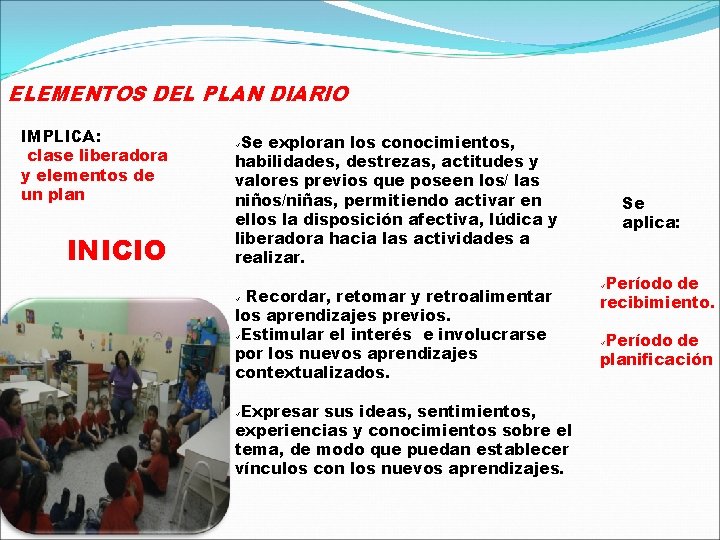 ELEMENTOS DEL PLAN DIARIO

IMPLICA:
clase liberadora y elementos de un plan

INICIO

✓Se exploran los conocimientos, habilidades, destrezas, actitudes y valores previos que poseen los/ las niños/niñas, permitiendo activar en ellos la disposición afectiva, lúdica y liberadora hacia las actividades a realizar.

✓ Recordar, retomar y retroalimentar los aprendizajes previos.
✓Estimular el interés e involucrarse por los nuevos aprendizajes contextualizados.

✓Expresar sus ideas, sentimientos, experiencias y conocimientos sobre el tema, de modo que puedan establecer vínculos con los nuevos aprendizajes.

Se aplica:

✓Período de recibimiento.

✓Período de planificación